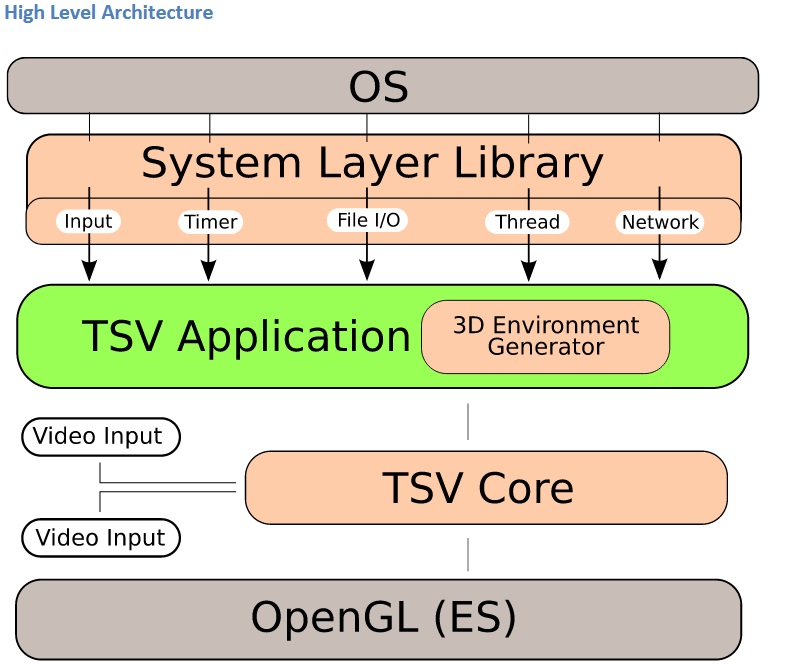 High Level Architecture

OS

System Layer Library

Input

Timer

File I/O

Thread

Network

TSV Application

3D Environment Generator

Video Input

TSV Core

Video Input

OpenGL (ES)